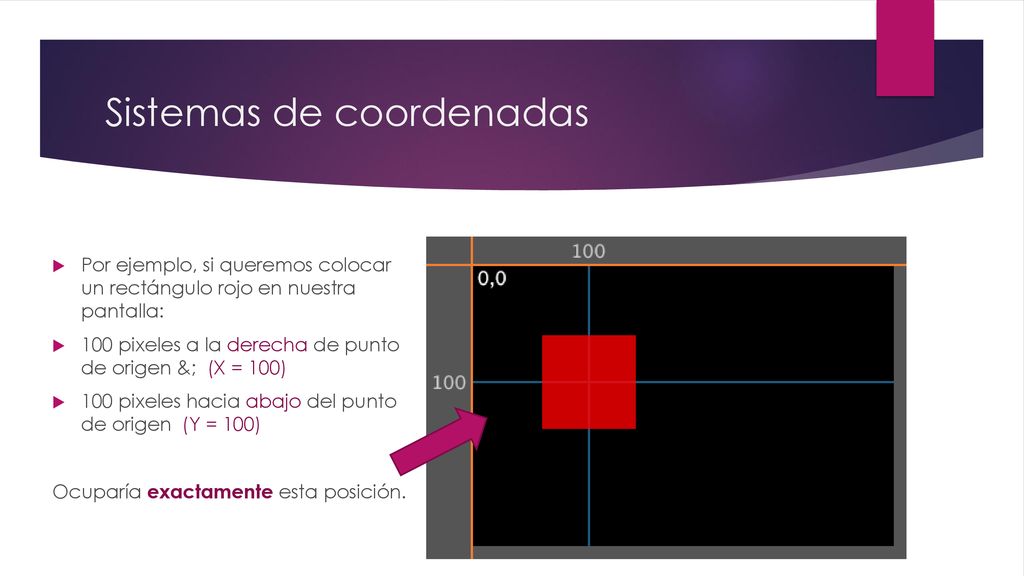 Sistemas de coordenadas

Por ejemplo, si queremos colocar un rectángulo rojo en nuestra pantalla:

100 pixeles a la derecha de punto de origen &; (X = 100)

100 pixeles hacia abajo del punto de origen (Y = 100)

Ocuparía exactamente esta posición.

100

0,0

100